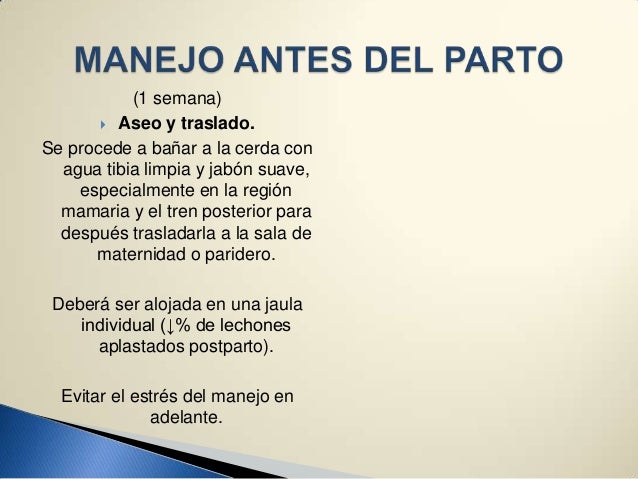 MANEJO ANTES DEL PARTO

(1 semana)

Aseo y traslado.

Se procede a bañar a la cerda con agua tibia limpia y jabón suave, especialmente en la región mamaria y el tren posterior para después trasladarla a la sala de maternidad o paridero.

Deberá ser alojada en una jaula individual (↓% de lechones aplastados postparto).

Evitar el estrés del manejo en adelante.